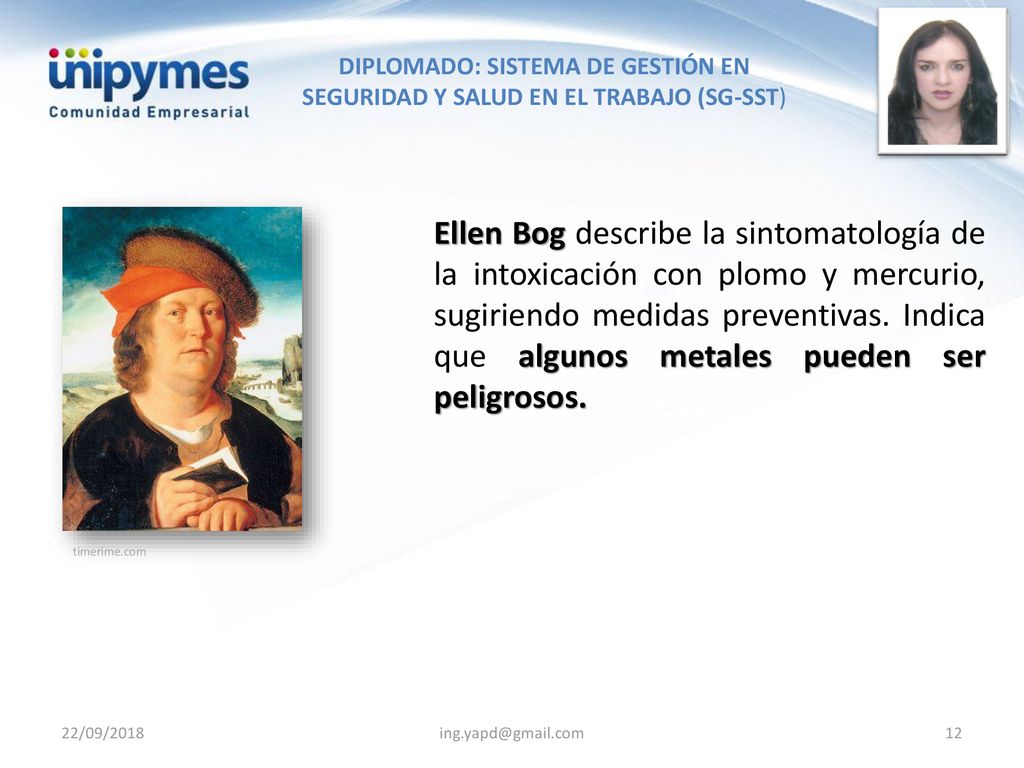 unipymes
Comunidad Empresarial

DIPLOMADO: SISTEMA DE GESTIÓN EN SEGURIDAD Y SALUD EN EL TRABAJO (SG-SST)

Ellen Bog describe la sintomatología de la intoxicación con plomo y mercurio, sugiriendo medidas preventivas. Indica que algunos metales pueden ser peligrosos.

timerime.com

22/09/2018

ing.yapd@gmail.com

12